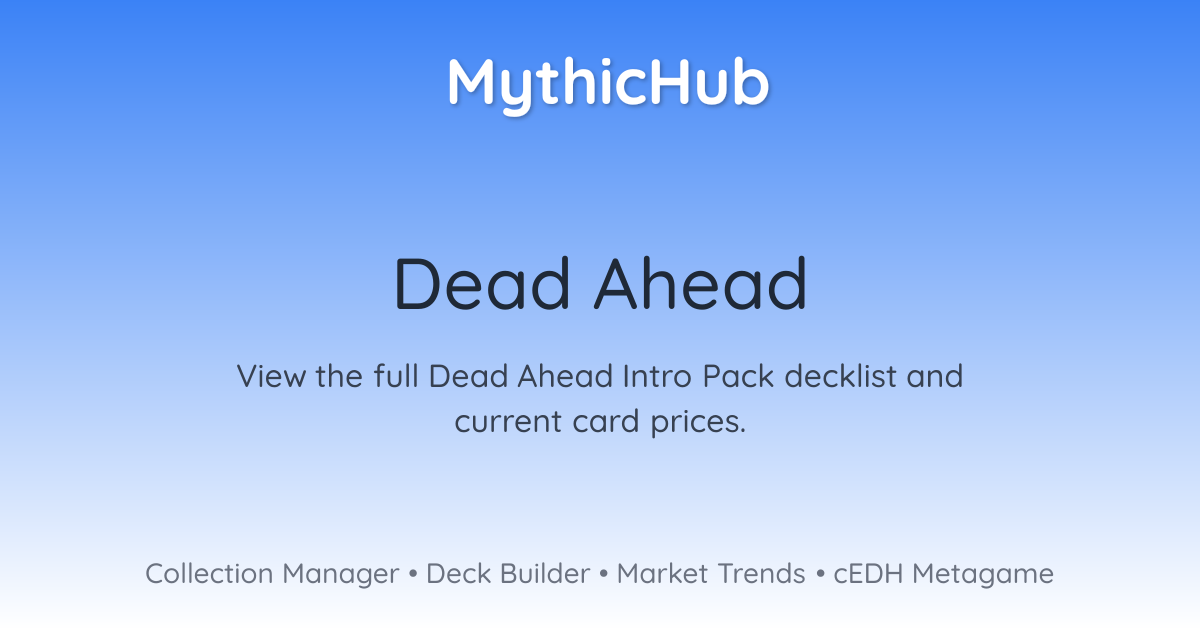 MythicHub

Dead Ahead

View the full Dead Ahead Intro Pack decklist and current card prices.

Collection Manager • Deck Builder • Market Trends • cEDH Metagame